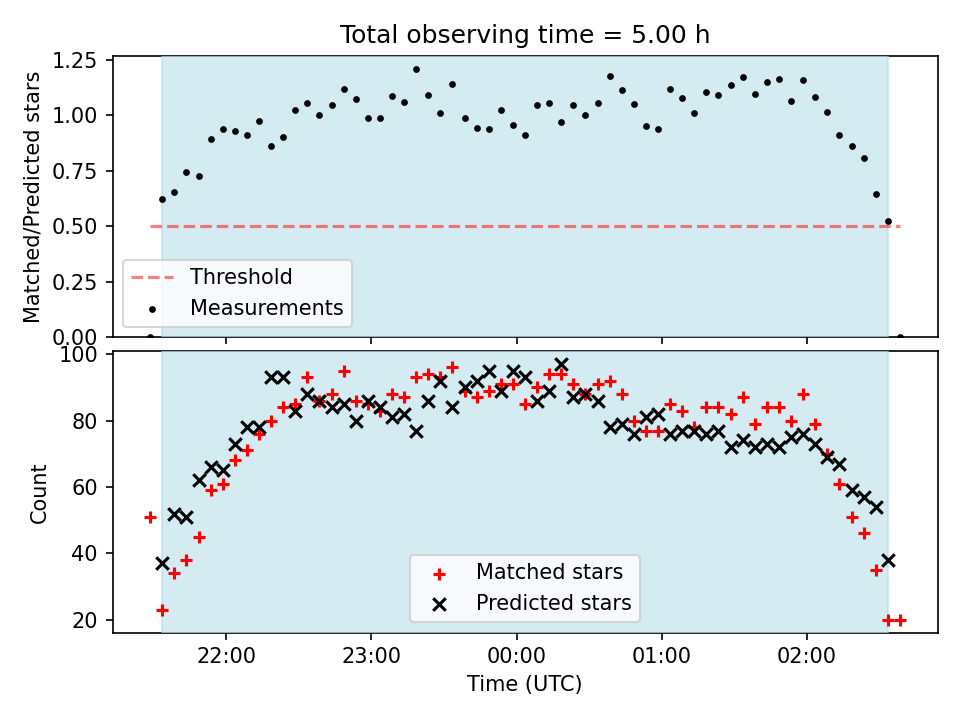 Total observing time = 5.00 h

Matched/Predicted stars

1.25
1.00
0.75
0.50
0.25
0.00

Threshold
Measurements

Count

100
80
60
40
20

Matched stars
Predicted stars

22:00
23:00
00:00
01:00
02:00

Time (UTC)